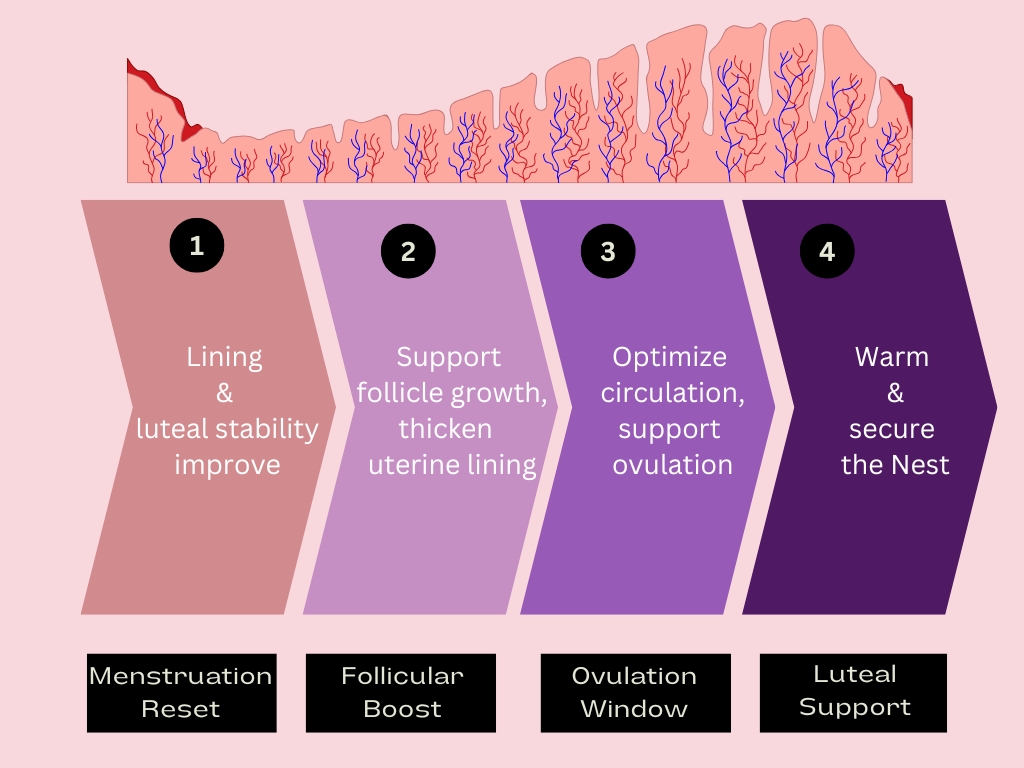 1

Lining
&
luteal stability
improve

2

Support
follicle growth,
thicken
uterine lining

3

Optimize
circulation,
support
ovulation

4

Warm
&
secure
the Nest

Menstruation Reset

Follicular Boost

Ovulation Window

Luteal Support